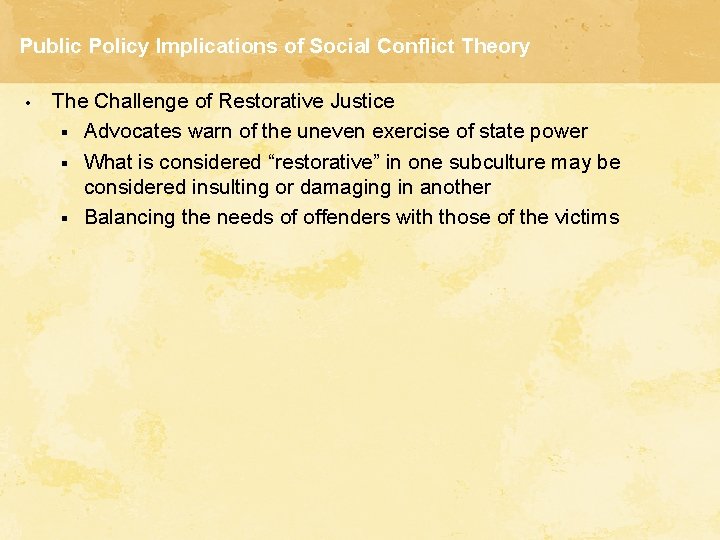 Public Policy Implications of Social Conflict Theory

• The Challenge of Restorative Justice
  ▪ Advocates warn of the uneven exercise of state power
  ▪ What is considered “restorative” in one subculture may be considered insulting or damaging in another
  ▪ Balancing the needs of offenders with those of the victims